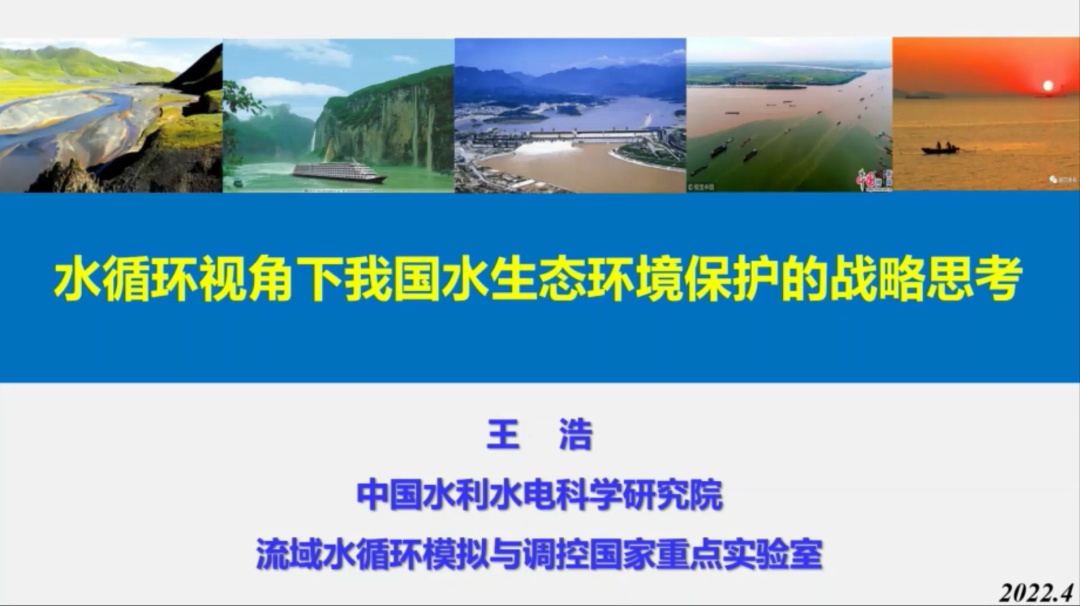 水循环视角下我国水生态环境保护的战略思考

王 浩

中国水利水电科学研究院

流域水循环模拟与调控国家重点实验室

2022.4